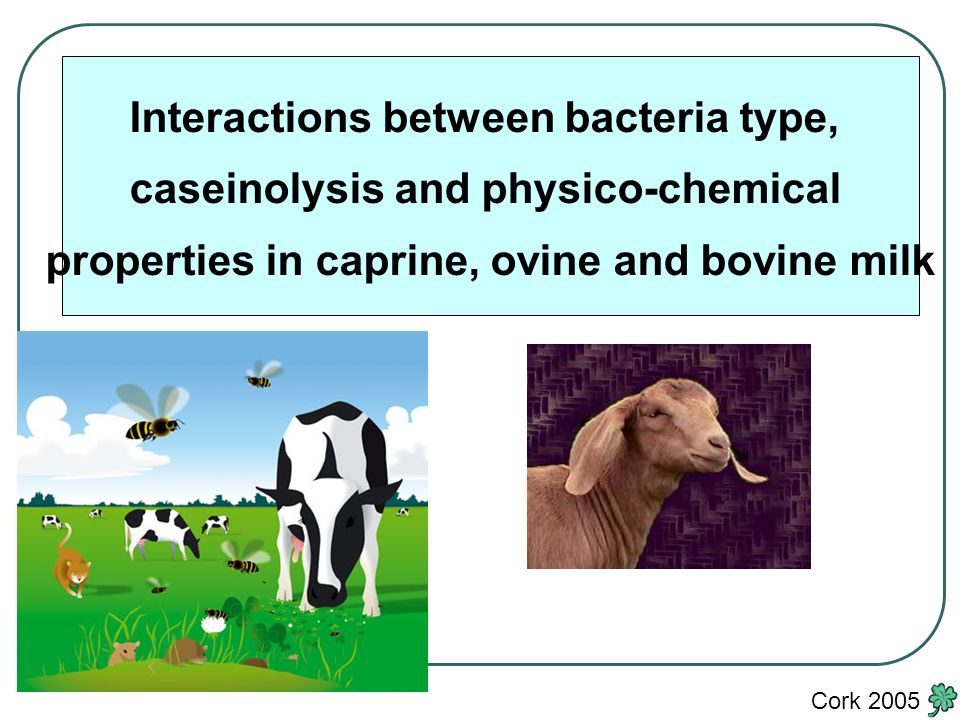 Interactions between bacteria type, caseinolysis and physico-chemical properties in caprine, ovine and bovine milk

Cork 2005